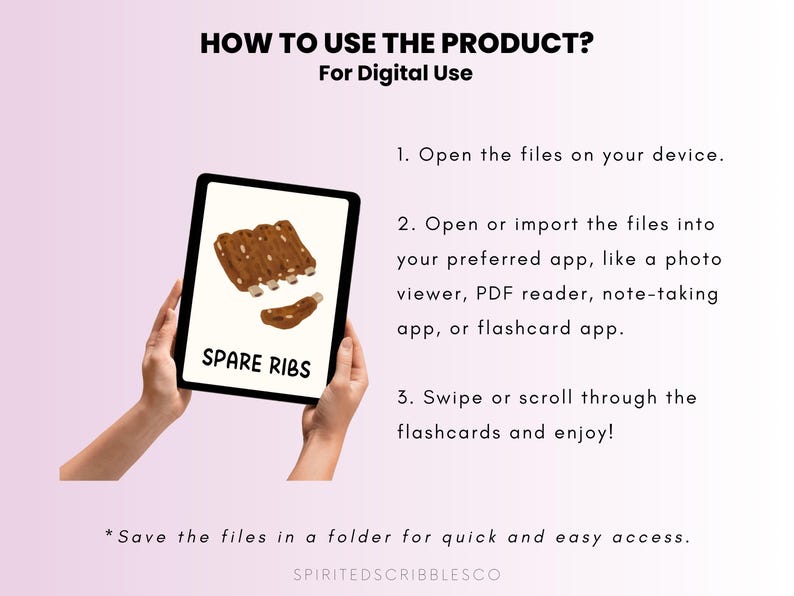 HOW TO USE THE PRODUCT?
For Digital Use

SPARE RIBS

1. Open the files on your device.

2. Open or import the files into your preferred app, like a photo viewer, PDF reader, note-taking app, or flashcard app.

3. Swipe or scroll through the flashcards and enjoy!

*Save the files in a folder for quick and easy access.

SPIRITEDSCRIBBLESCO